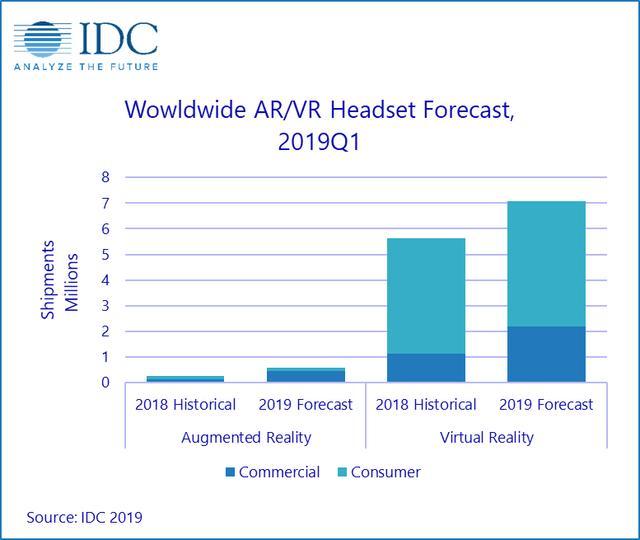 IDC
ANALYZE THE FUTURE

Wowldwide AR/VR Headset Forecast, 2019Q1

Shipments Millions

8
7
6
5
4
3
2
1
0

2018 Historical
2019 Forecast
2018 Historical
2019 Forecast

Augmented Reality
Virtual Reality

Commercial
Consumer

Source: IDC 2019